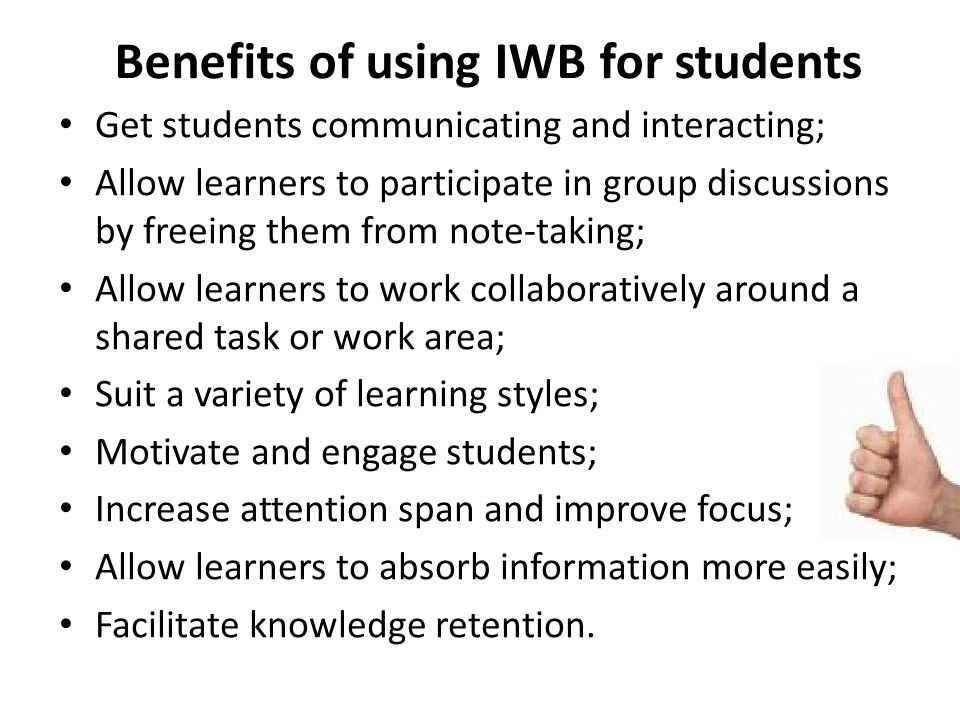 Benefits of using IWB for students

• Get students communicating and interacting;
• Allow learners to participate in group discussions by freeing them from note-taking;
• Allow learners to work collaboratively around a shared task or work area;
• Suit a variety of learning styles;
• Motivate and engage students;
• Increase attention span and improve focus;
• Allow learners to absorb information more easily;
• Facilitate knowledge retention.